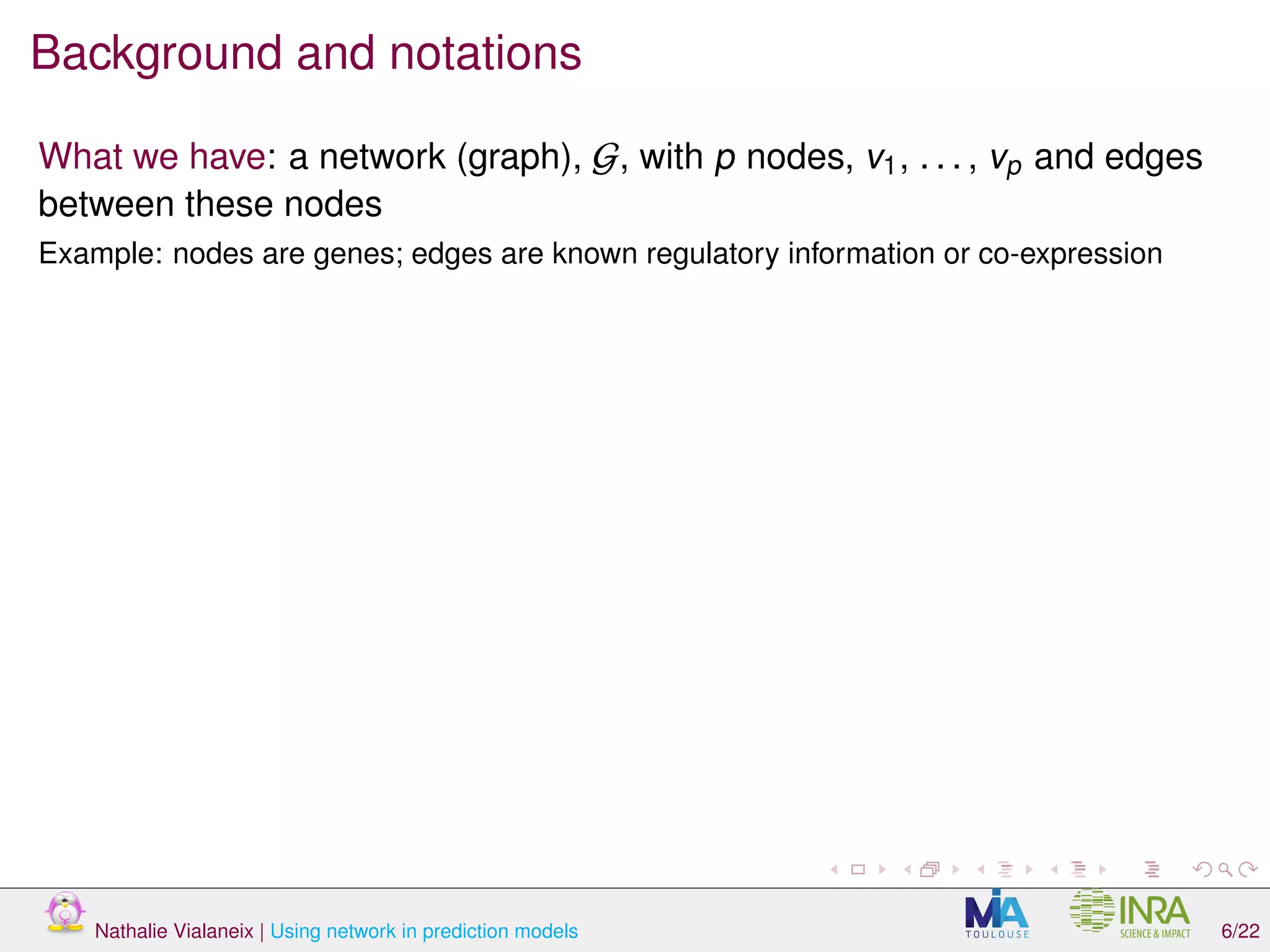 Background and notations

What we have: a network (graph), $\mathcal{G}$, with $p$ nodes, $v_1, \ldots, v_p$ and edges between these nodes

Example: nodes are genes; edges are known regulatory information or co-expression

Nathalie Vialaneix | Using network in prediction models

MIA TOULOUSE

INRA SCIENCE & IMPACT

6/22